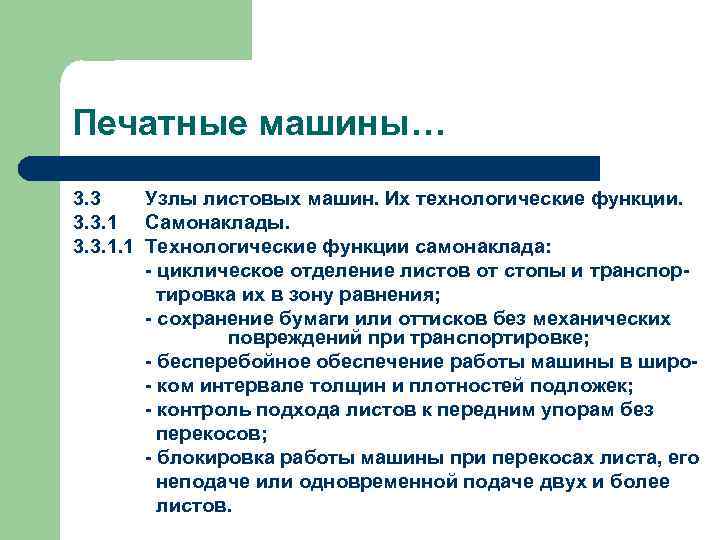 Печатные машины…

3.3 Узлы листовых машин. Их технологические функции.
3.3.1 Самонаклады.
3.3.1.1 Технологические функции самонаклада:
- циклическое отделение листов от стопы и транспортировка их в зону равнения;
- сохранение бумаги или оттисков без механических повреждений при транспортировке;
- бесперебойное обеспечение работы машины в широ-
- ком интервале толщин и плотностей подложек;
- контроль подхода листов к передним упорам без перекосов;
- блокировка работы машины при перекосах листа, его неподаче или одновременной подаче двух и более листов.